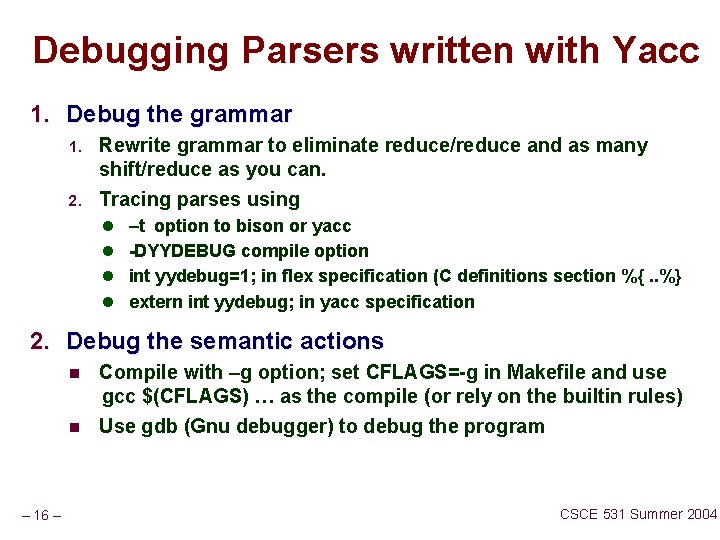 Debugging Parsers written with Yacc

1. Debug the grammar

1. Rewrite grammar to eliminate reduce/reduce and as many shift/reduce as you can.

2. Tracing parses using

- –t option to bison or yacc
- -DYYDEBUG compile option
- int yydebug=1; in flex specification (C definitions section %{ ..%}
- extern int yydebug; in yacc specification

2. Debug the semantic actions

- Compile with –g option; set CFLAGS=-g in Makefile and use gcc $(CFLAGS) … as the compile (or rely on the builtin rules)
- Use gdb (Gnu debugger) to debug the program

– 16 –

CSCE 531 Summer 2004